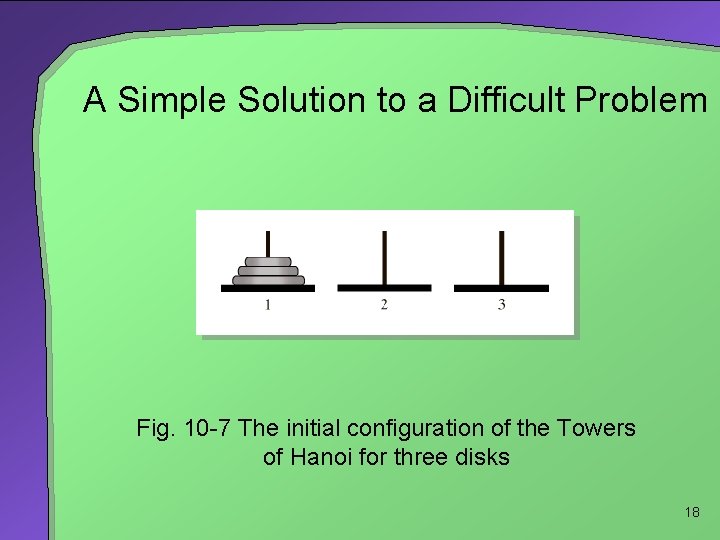 A Simple Solution to a Difficult Problem

1 2 3

Fig. 10-7 The initial configuration of the Towers of Hanoi for three disks

18